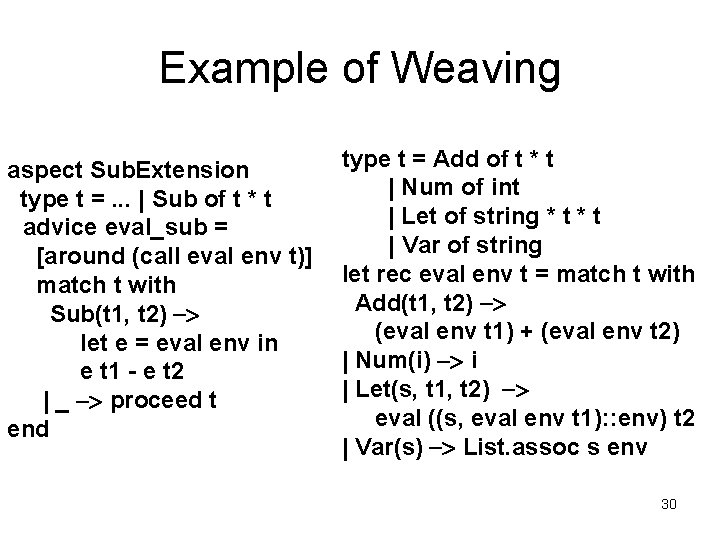 Example of Weaving

aspect SubExtension
type t = ... | Sub of t * t
advice eval_sub =
[around (call eval env t)]
match t with
Sub(t1, t2) –>
let e = eval env in
e t1 - e t2
| _ –> proceed t
end

type t = Add of t * t
| Num of int
| Let of string * t * t
| Var of string
let rec eval env t = match t with
Add(t1, t2) –>
(eval env t1) + (eval env t2)
| Num(i) –> i
| Let(s, t1, t2) –>
eval ((s, eval env t1)::env) t2
| Var(s) –> List.assoc s env

30